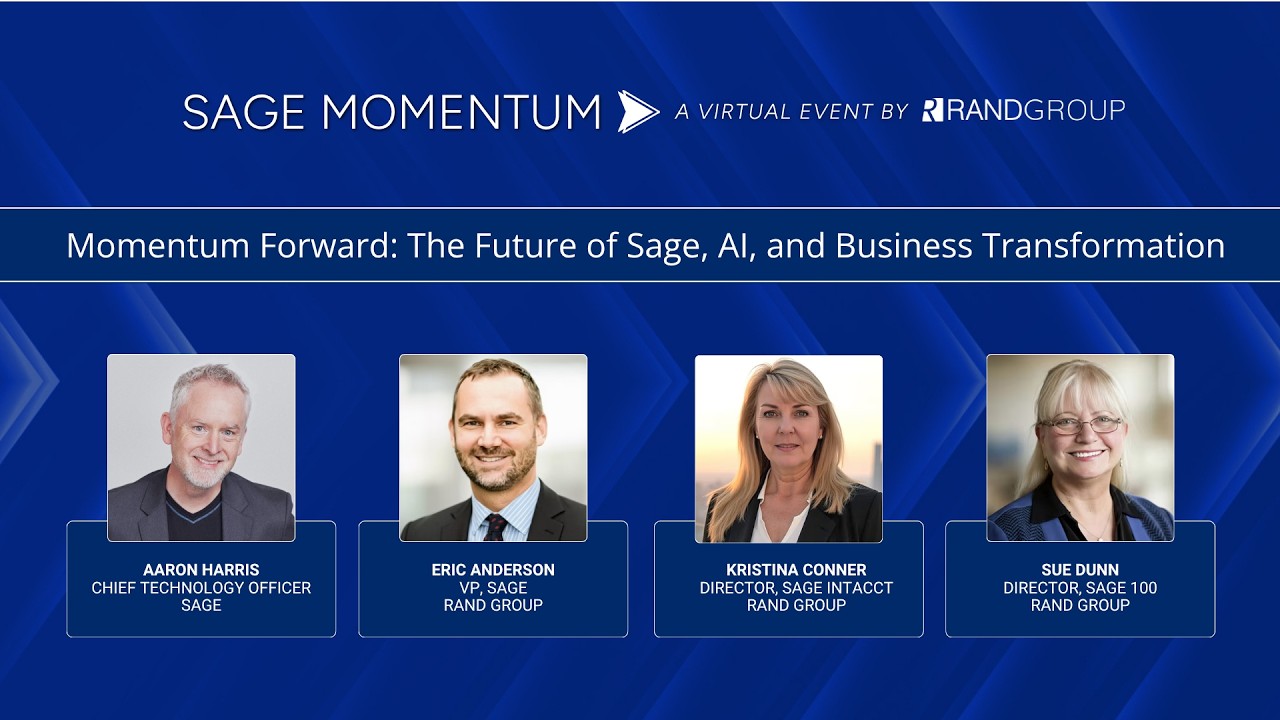 SAGE MOMENTUM A VIRTUAL EVENT BY RANDGROUP

Momentum Forward: The Future of Sage, AI, and Business Transformation

AARON HARRIS
CHIEF TECHNOLOGY OFFICER
SAGE

ERIC ANDERSON
VP, SAGE
RAND GROUP

KRISTINA CONNER
DIRECTOR, SAGE INTACCT
RAND GROUP

SUE DUNN
DIRECTOR, SAGE 100
RAND GROUP